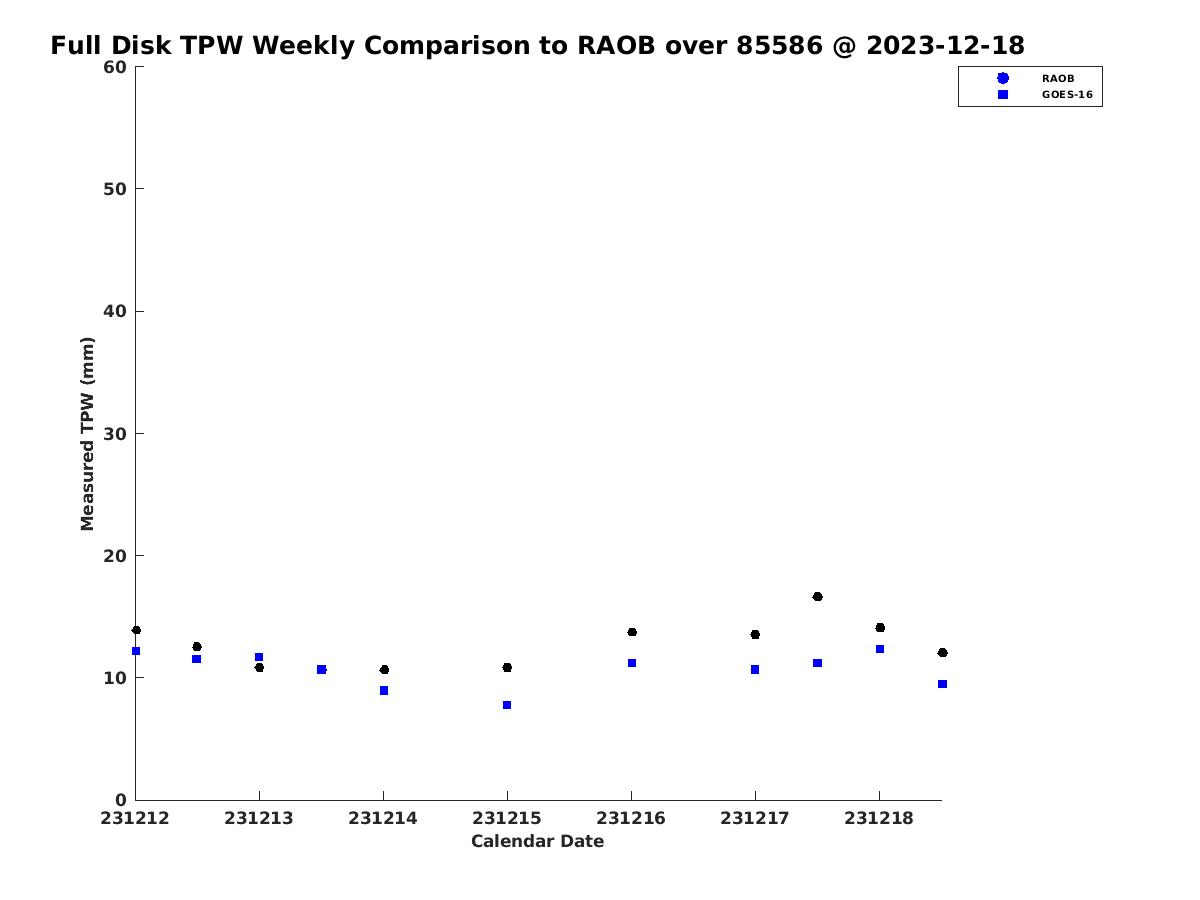 Full Disk TPW Weekly Comparison to RAOB over 85586 @ 2023-12-18

RAOB
GOES-16

Measured TPW (mm)

60
50
40
30
20
10
0

231212
231213
231214
231215
231216
231217
231218

Calendar Date